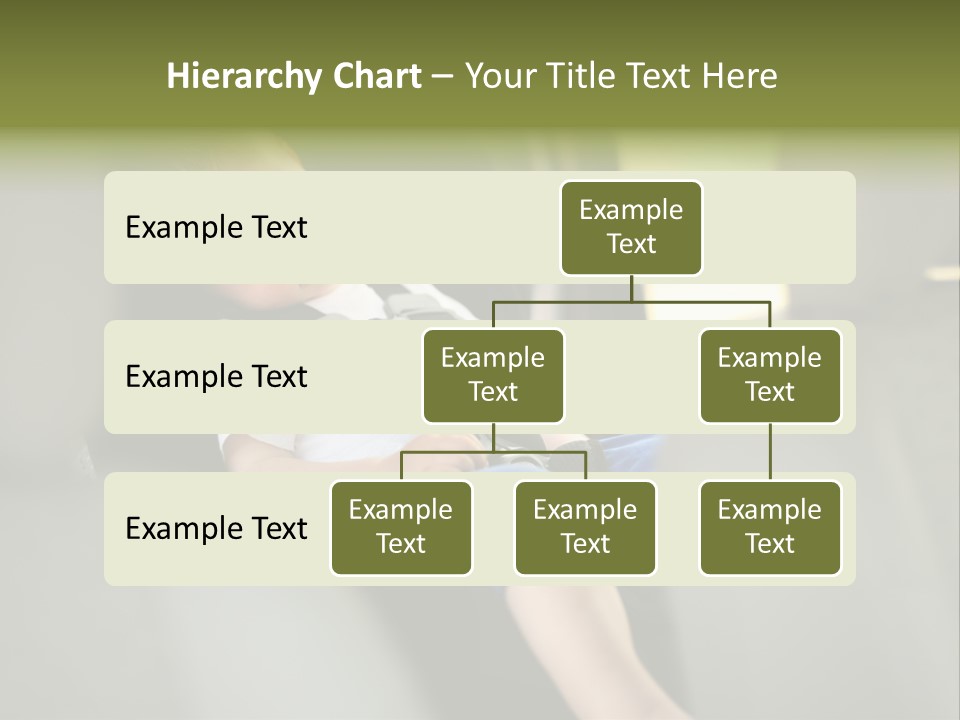 Hierarchy Chart – Your Title Text Here

Example Text

Example Text

Example Text

Example Text

Example Text

Example Text

Example Text

Example Text

Example Text